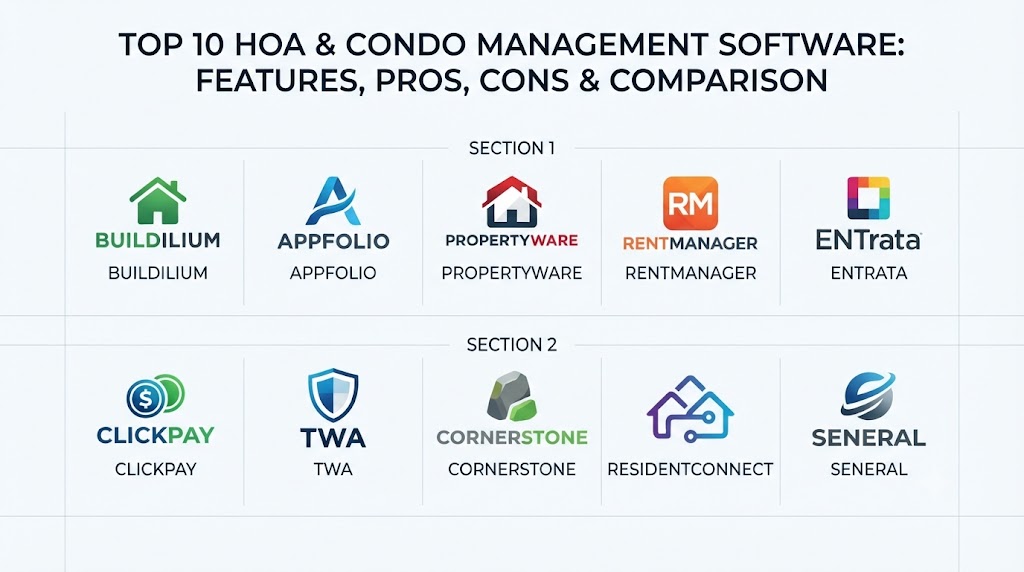 TOP 10 HOA & CONDO MANAGEMENT SOFTWARE: FEATURES, PROS, CONS & COMPARISON

SECTION 1

BUILDILIUM
BUILDILIUM

APPFOLIO
APPFOLIO

PROPERTYWARE
PROPERTYWARE

RM
RENTMANAGER
RENTMANAGER

ENTrata
ENTRATA

SECTION 2

$
CLICKPAY
CLICKPAY

TWA
TWA

CORNERSTONE
CORNERSTONE

RESIDENTCONNECT

SENERAL
SENERAL